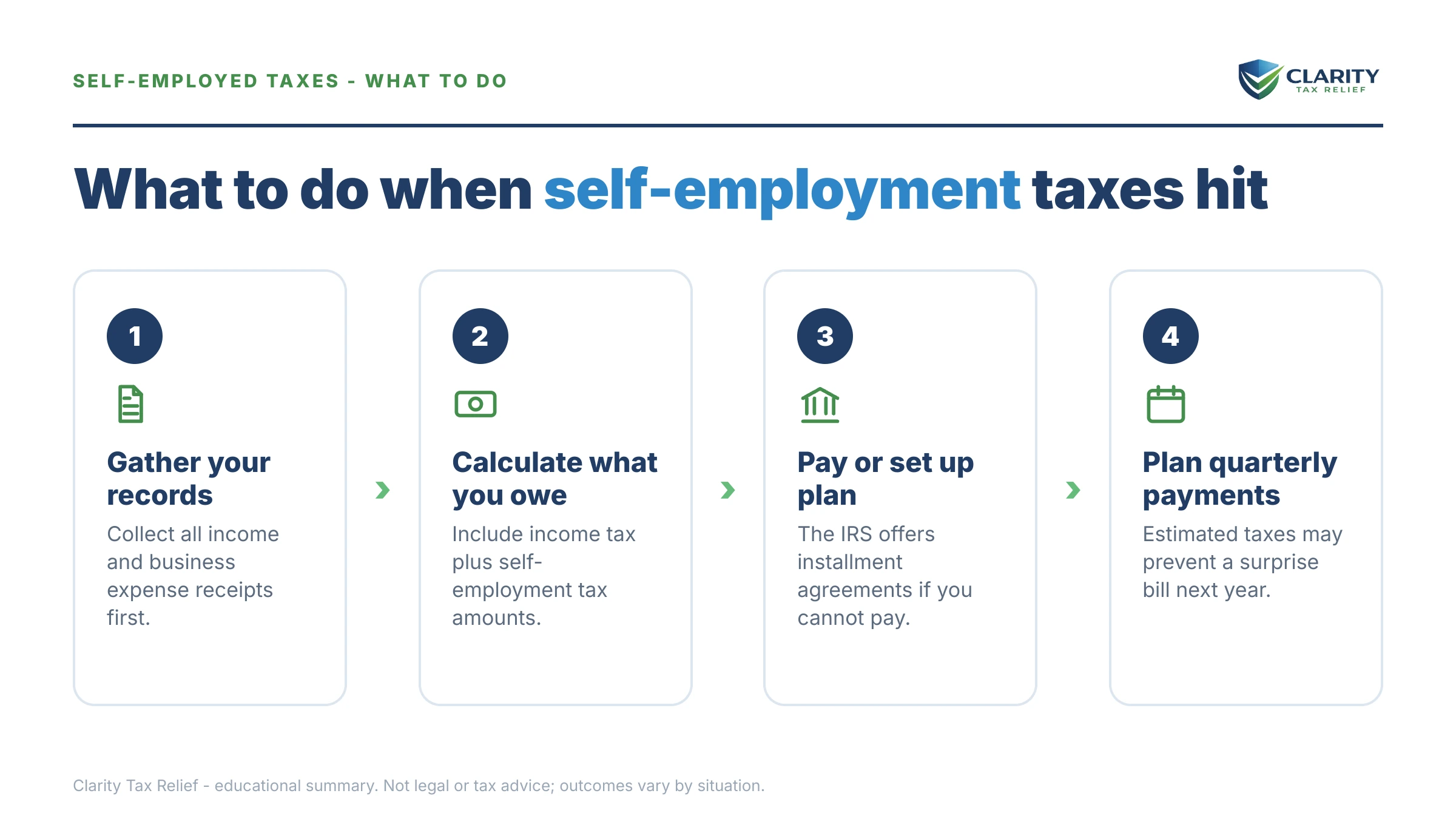 SELF-EMPLOYED TAXES - WHAT TO DO

CLARITY
TAX RELIEF

What to do when self-employment taxes hit

1

Gather your records

Collect all income and business expense receipts first.

2

Calculate what you owe

Include income tax plus self-employment tax amounts.

3

Pay or set up plan

The IRS offers installment agreements if you cannot pay.

4

Plan quarterly payments

Estimated taxes may prevent a surprise bill next year.

Clarity Tax Relief - educational summary. Not legal or tax advice; outcomes vary by situation.